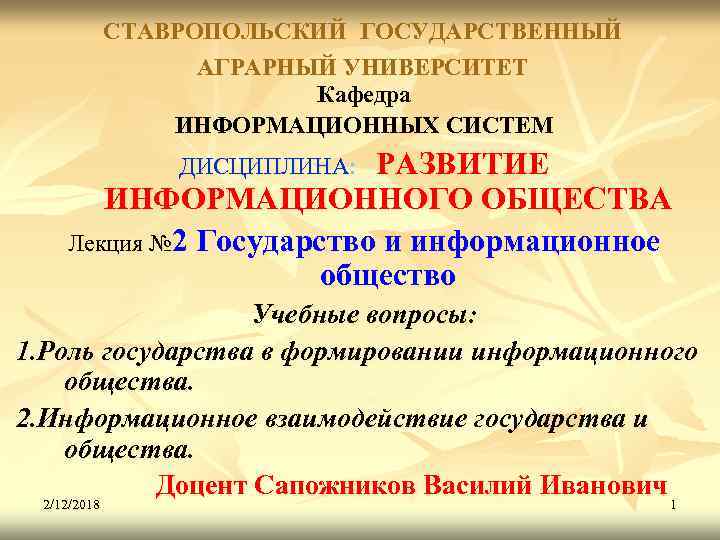 СТАВРОПОЛЬСКИЙ ГОСУДАРСТВЕННЫЙ АГРАРНЫЙ УНИВЕРСИТЕТ
Кафедра
ИНФОРМАЦИОННЫХ СИСТЕМ

ДИСЦИПЛИНА: РАЗВИТИЕ ИНФОРМАЦИОННОГО ОБЩЕСТВА

Лекция №2 Государство и информационное общество

Учебные вопросы:

1.Роль государства в формировании информационного общества.

2.Информационное взаимодействие государства и общества.

Доцент Сапожников Василий Иванович

2/12/2018

1